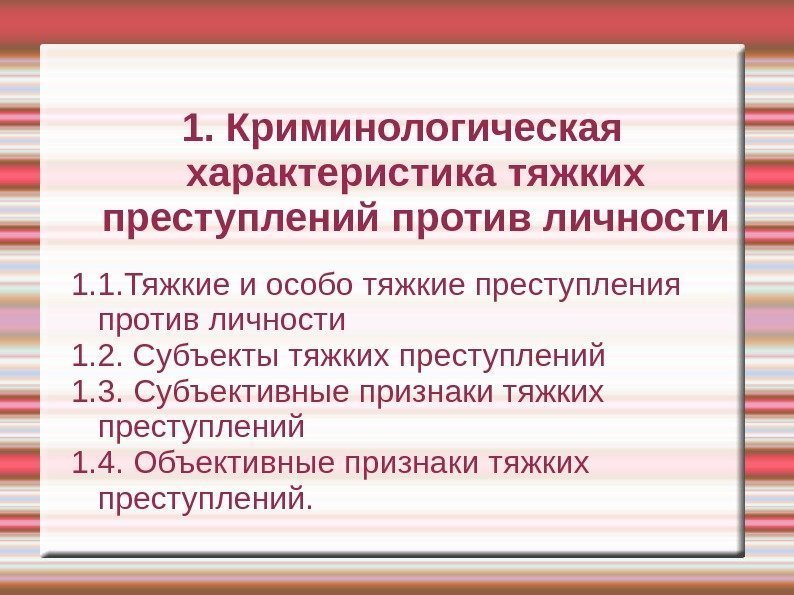 1. Криминологическая характеристика тяжких преступлений против личности

1.1.Тяжкие и особо тяжкие преступления против личности
1.2. Субъекты тяжких преступлений
1.3. Субъективные признаки тяжких преступлений
1.4. Объективные признаки тяжких преступлений.